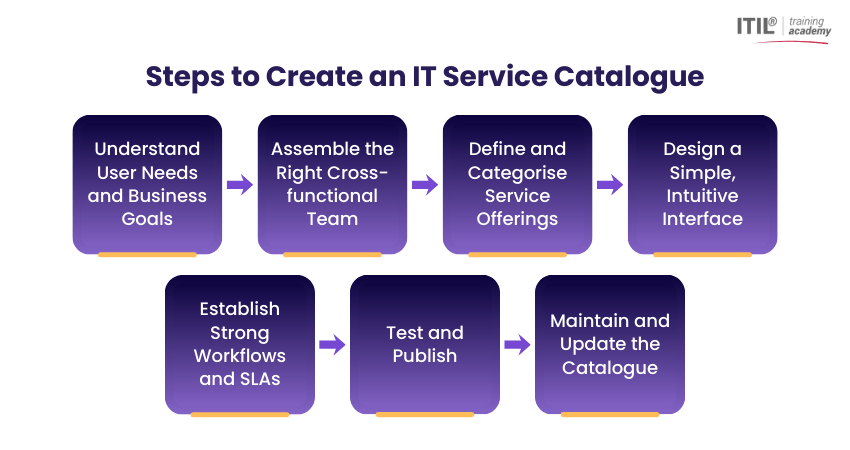 ITIL® training academy

Steps to Create an IT Service Catalogue

Understand User Needs and Business Goals

Assemble the Right Cross-functional Team

Define and Categorise Service Offerings

Design a Simple, Intuitive Interface

Establish Strong Workflows and SLAs

Test and Publish

Maintain and Update the Catalogue